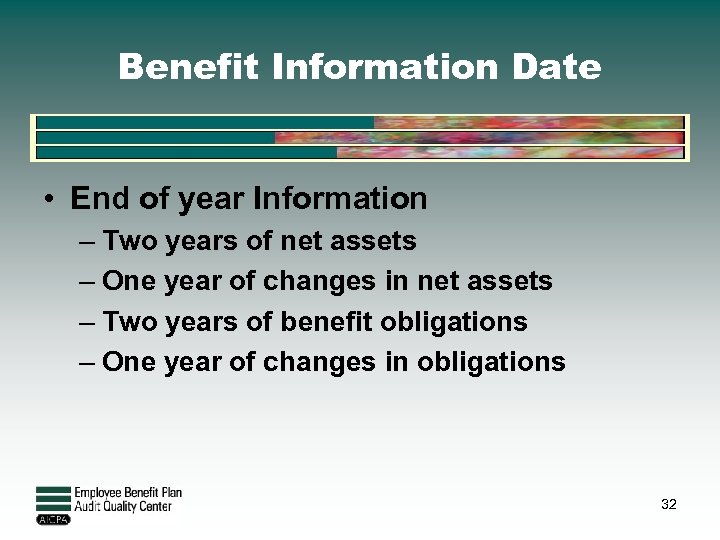 Benefit Information Date

• End of year Information
– Two years of net assets
– One year of changes in net assets
– Two years of benefit obligations
– One year of changes in obligations

Employee Benefit Plan
Audit Quality Center
AICPA

32